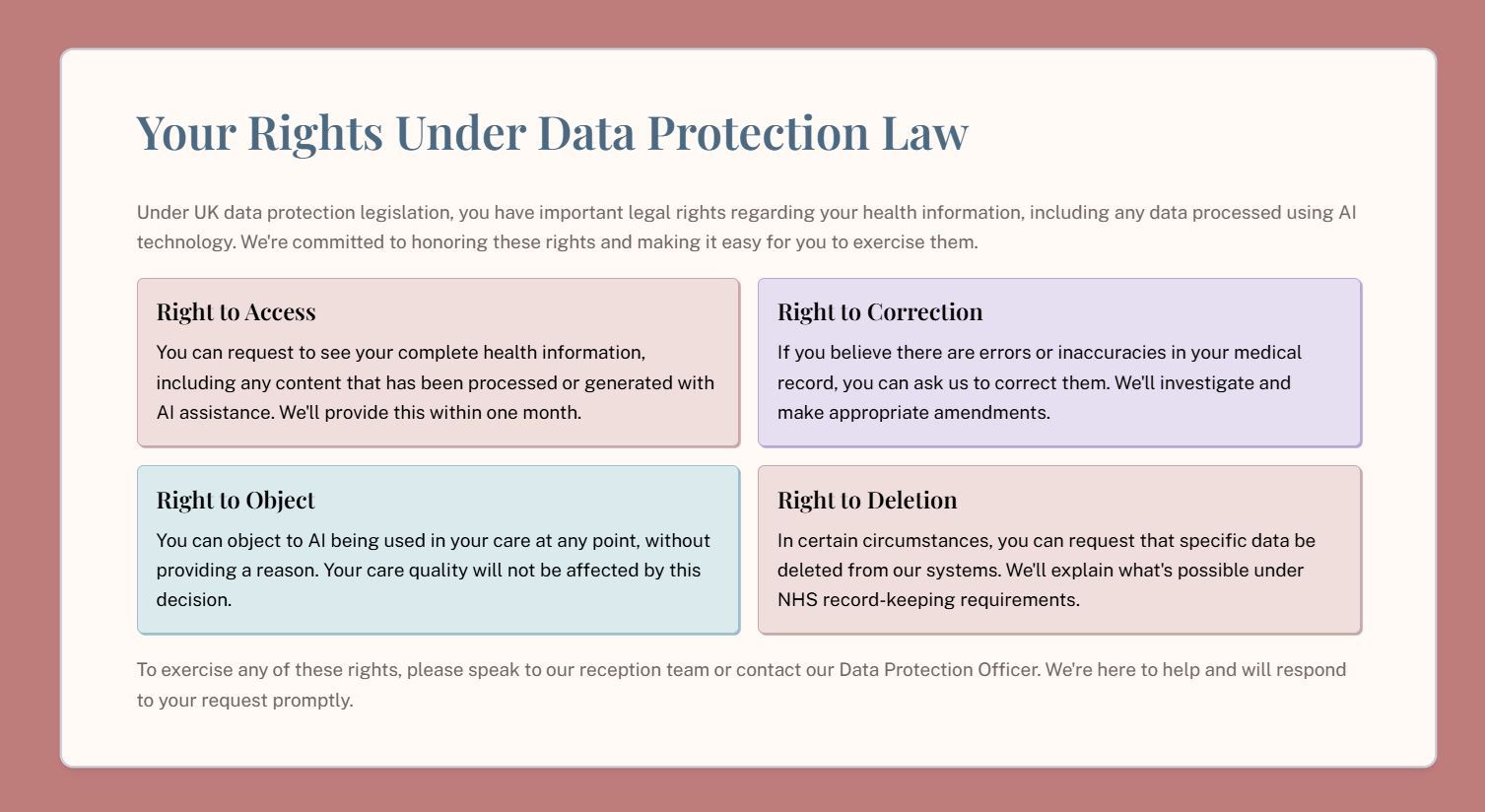 Your Rights Under Data Protection Law

Under UK data protection legislation, you have important legal rights regarding your health information, including any data processed using AI technology. We're committed to honoring these rights and making it easy for you to exercise them.

Right to Access

You can request to see your complete health information, including any content that has been processed or generated with AI assistance. We'll provide this within one month.

Right to Correction

If you believe there are errors or inaccuracies in your medical record, you can ask us to correct them. We'll investigate and make appropriate amendments.

Right to Object

You can object to AI being used in your care at any point, without providing a reason. Your care quality will not be affected by this decision.

Right to Deletion

In certain circumstances, you can request that specific data be deleted from our systems. We'll explain what's possible under NHS record-keeping requirements.

To exercise any of these rights, please speak to our reception team or contact our Data Protection Officer. We're here to help and will respond to your request promptly.